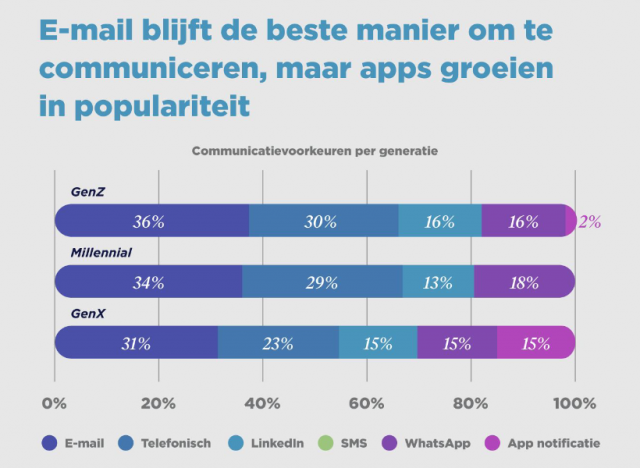 E-mail blijft de beste manier om te communiceren, maar apps groeien in populariteit

Communicatievoorkeuren per generatie

GenZ
36% 30% 16% 16% 2%

Millennial
34% 29% 13% 18%

GenX
31% 23% 15% 15% 15%

0% 20% 40% 60% 80% 100%

E-mail Telefonisch LinkedIn SMS WhatsApp App notificatie